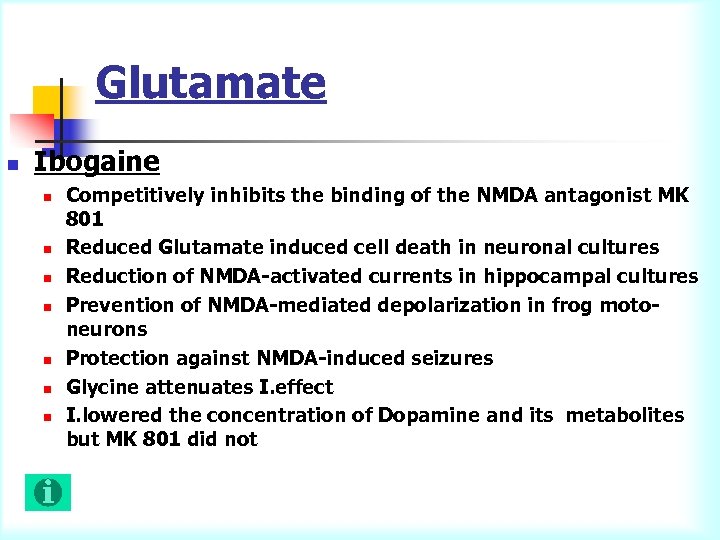 Glutamate

Ibogaine

Competitively inhibits the binding of the NMDA antagonist MK 801

Reduced Glutamate induced cell death in neuronal cultures

Reduction of NMDA-activated currents in hippocampal cultures

Prevention of NMDA-mediated depolarization in frog moto-neurons

Protection against NMDA-induced seizures

Glycine attenuates I.effect

I.lowered the concentration of Dopamine and its metabolites but MK 801 did not

i